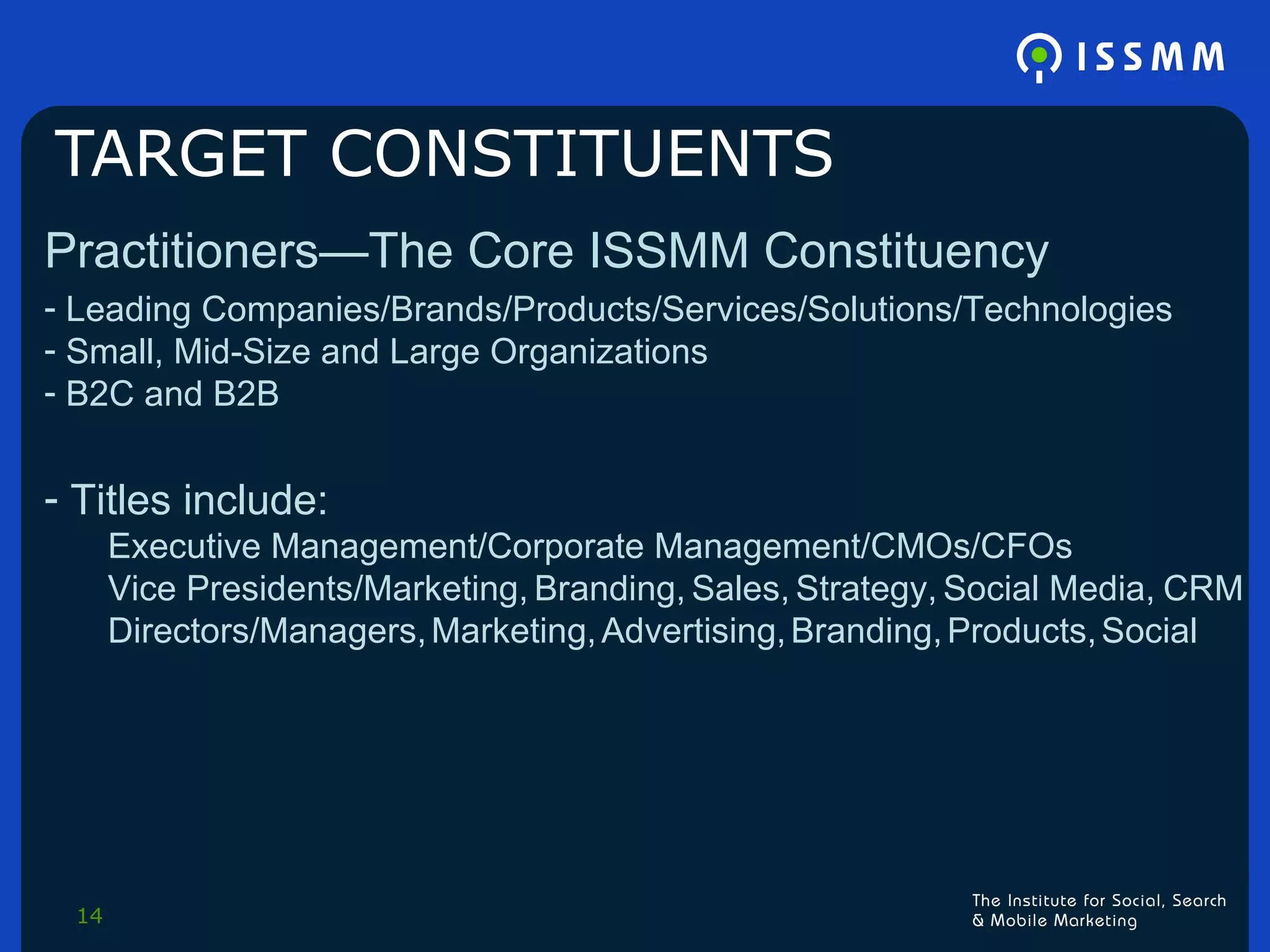 ISSMM

TARGET CONSTITUENTS

Practitioners—The Core ISSMM Constituency

- Leading Companies/Brands/Products/Services/Solutions/Technologies
- Small, Mid-Size and Large Organizations
- B2C and B2B

- Titles include:
Executive Management/Corporate Management/CMOs/CFOs
Vice Presidents/Marketing, Branding, Sales, Strategy, Social Media, CRM
Directors/Managers, Marketing, Advertising, Branding, Products, Social

14

The Institute for Social, Search
& Mobile Marketing